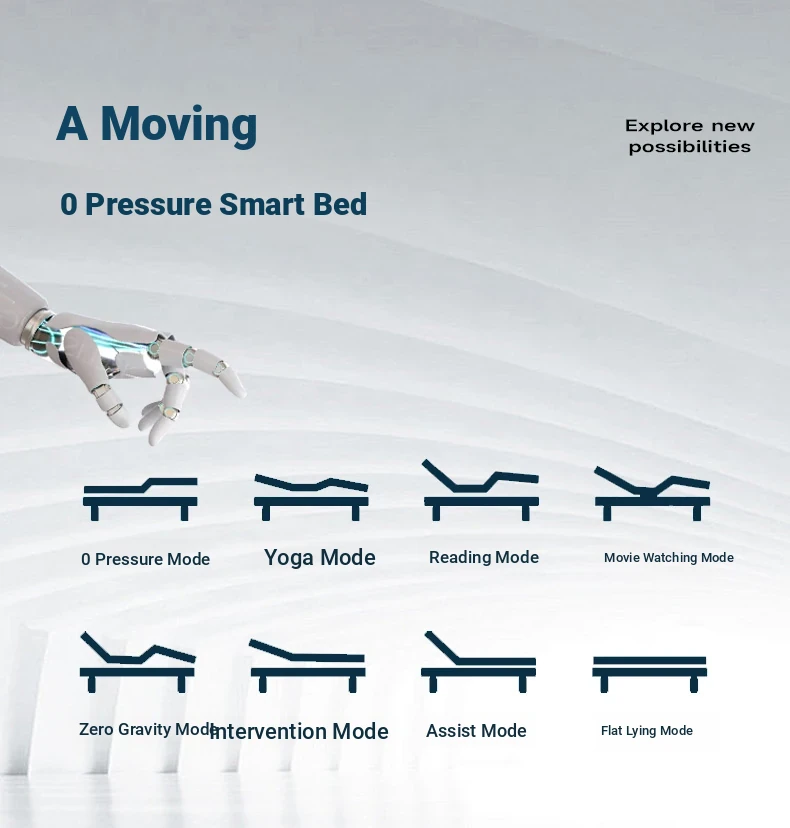 A Moving

Explore new possibilities

0 Pressure Smart Bed

0 Pressure Mode

Yoga Mode

Reading Mode

Movie Watching Mode

Zero Gravity Mode

Intervention Mode

Assist Mode

Flat Lying Mode